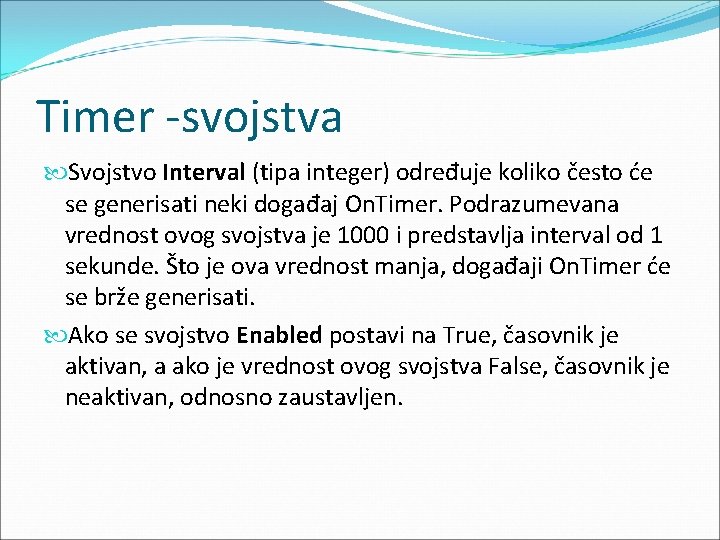 Timer -svojstva

Svojstvo Interval (tipa integer) određuje koliko često će se generisati neki događaj OnTimer. Podrazumevana vrednost ovog svojstva je 1000 i predstavlja interval od 1 sekunde. Što je ova vrednost manja, događaji OnTimer će se brže generisati.

Ako se svojstvo Enabled postavi na True, časovnik je aktivan, a ako je vrednost ovog svojstva False, časovnik je neaktivan, odnosno zaustavljen.